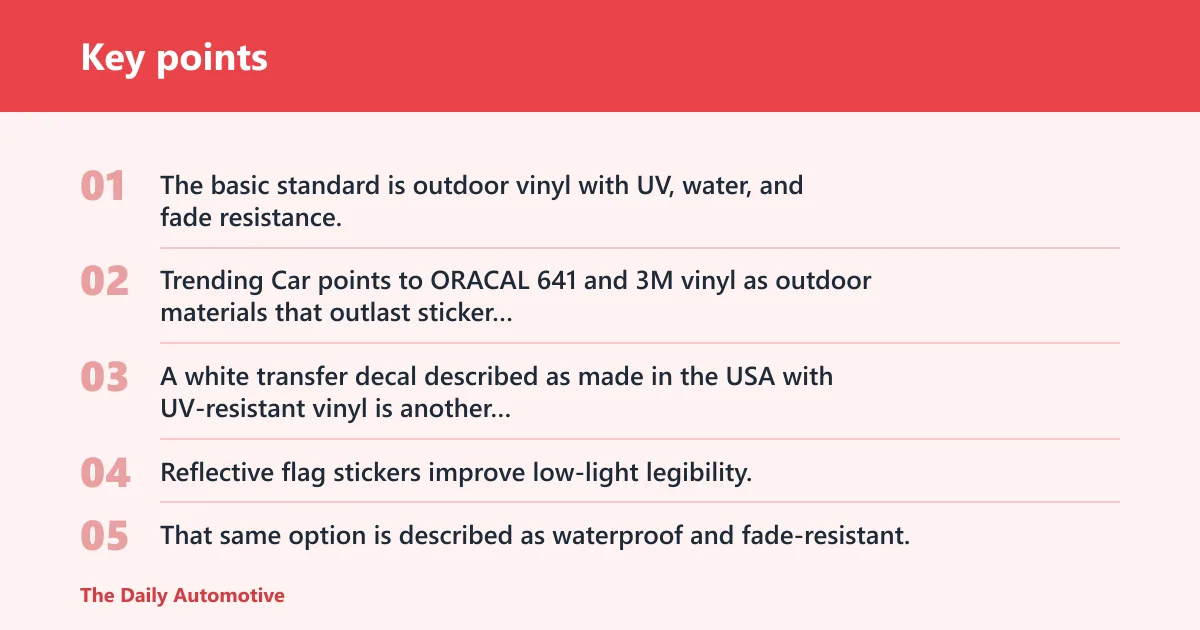 Key points

01 The basic standard is outdoor vinyl with UV, water, and fade resistance.

02 Trending Car points to ORACAL 641 and 3M vinyl as outdoor materials that outlast sticker...

03 A white transfer decal described as made in the USA with UV-resistant vinyl is another...

04 Reflective flag stickers improve low-light legibility.

05 That same option is described as waterproof and fade-resistant.

The Daily Automotive